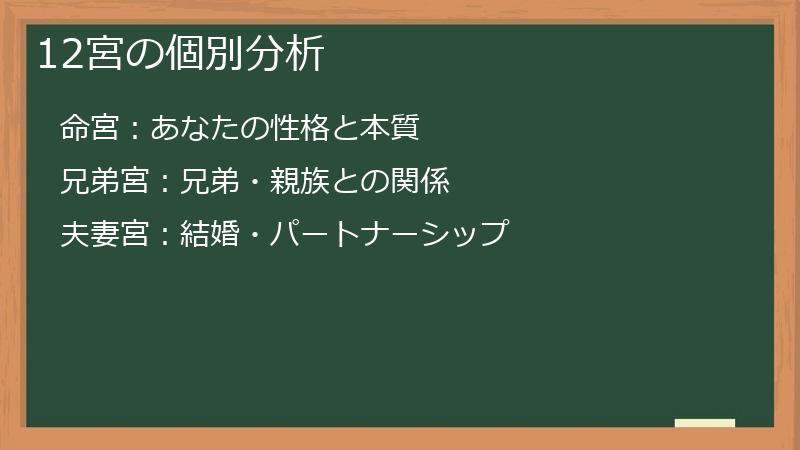 12宮の個別分析

命宮：あなたの性格と本質

兄弟宮：兄弟・親族との関係

夫妻宮：結婚・パートナーシップ